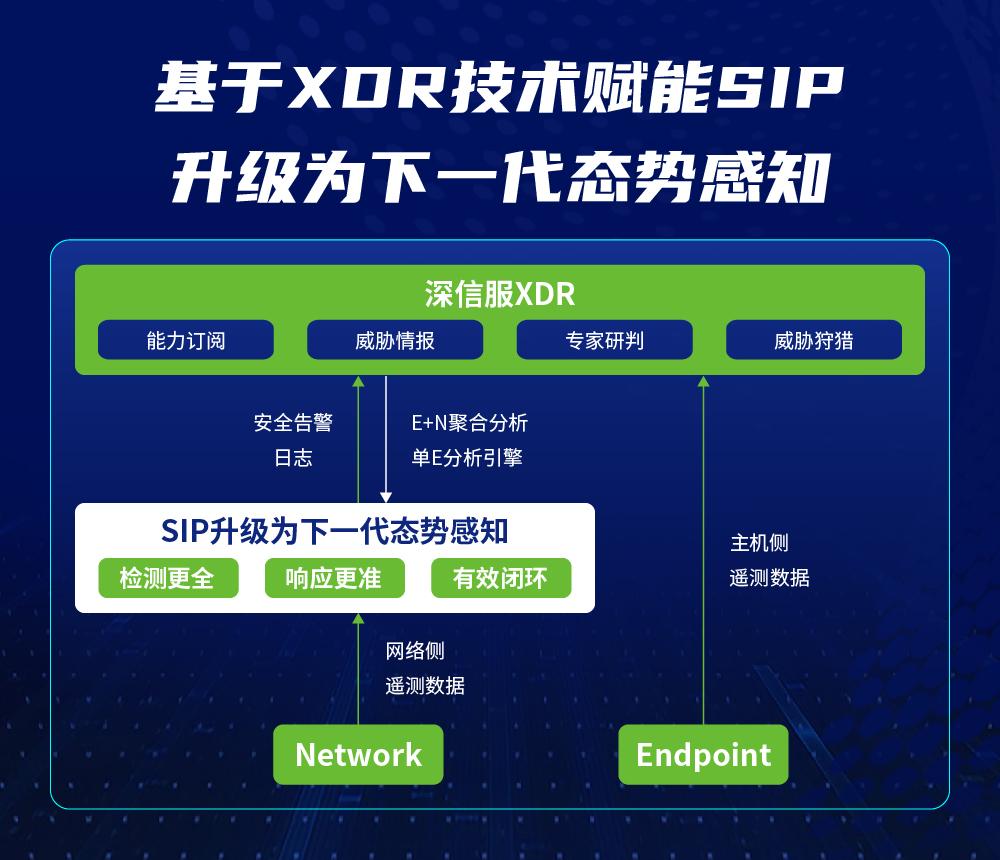 基于XDR技术赋能SIP
升级为下一代态势感知

深信服XDR

能力订阅
威胁情报
专家研判
威胁狩猎

安全告警
日志

E+N聚合分析
单E分析引擎

SIP升级为下一代态势感知

检测更全
响应更准
有效闭环

主机侧
遥测数据

网络侧
遥测数据

Network

Endpoint